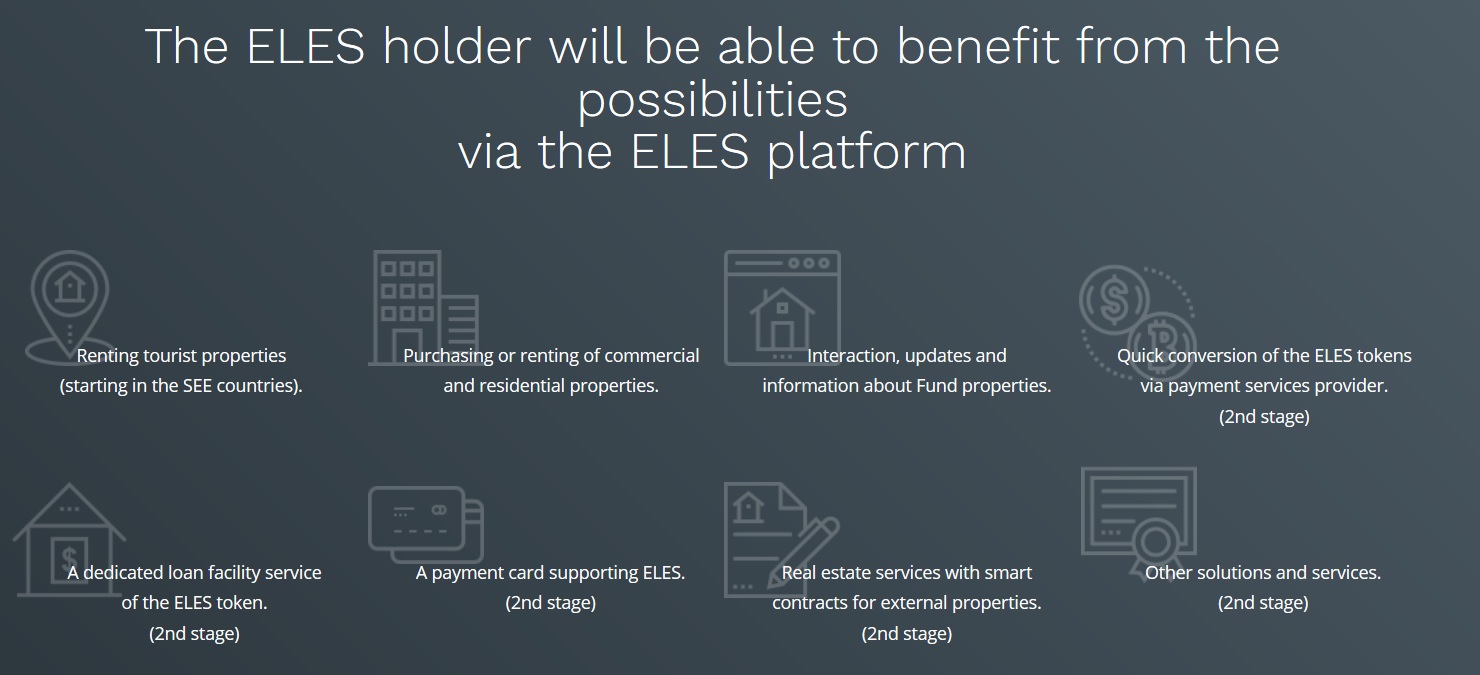 The ELES holder will be able to benefit from the possibilities via the ELES platform

Renting tourist properties (starting in the SEE countries).

Purchasing or renting of commercial and residential properties.

Interaction, updates and information about Fund properties.

Quick conversion of the ELES tokens via payment services provider. (2nd stage)

A dedicated loan facility service of the ELES token. (2nd stage)

A payment card supporting ELES. (2nd stage)

Real estate services with smart contracts for external properties. (2nd stage)

Other solutions and services. (2nd stage)